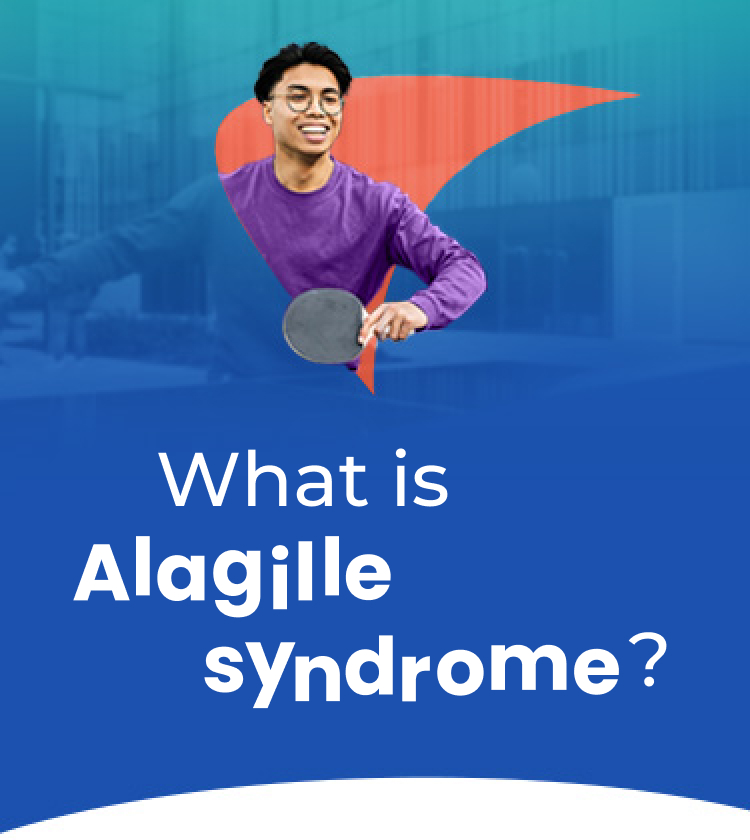 What is
Alagille
syndrome?